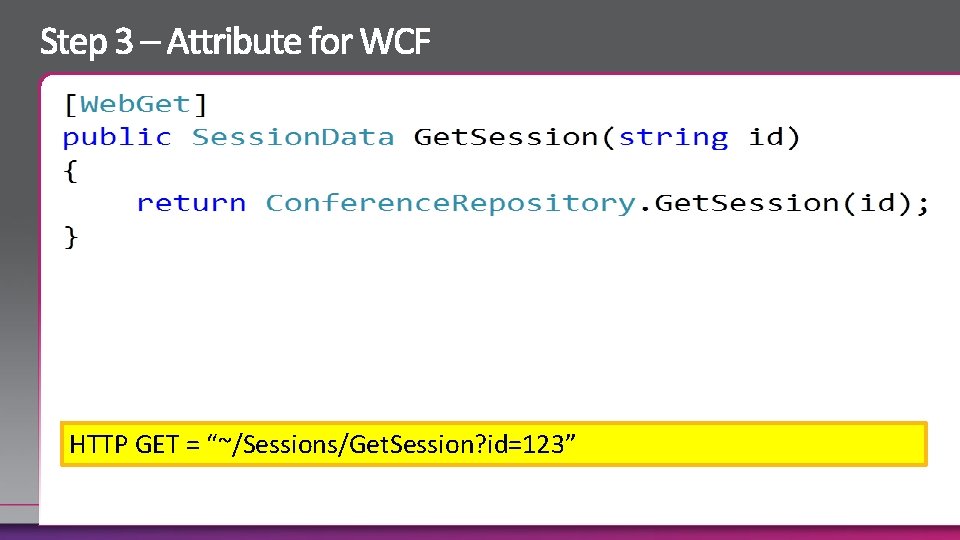 Step 3 – Attribute for WCF

[WebGet]
public SessionData GetSession(string id)
{
    return ConferenceRepository.GetSession(id);
}

HTTP GET = “~/Sessions/GetSession?id=123”